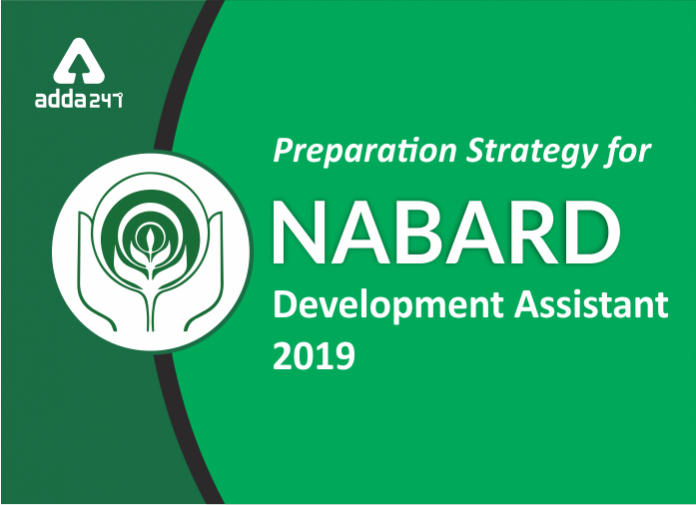 adda247

Preparation Strategy for

NABARD

Development Assistant 2019